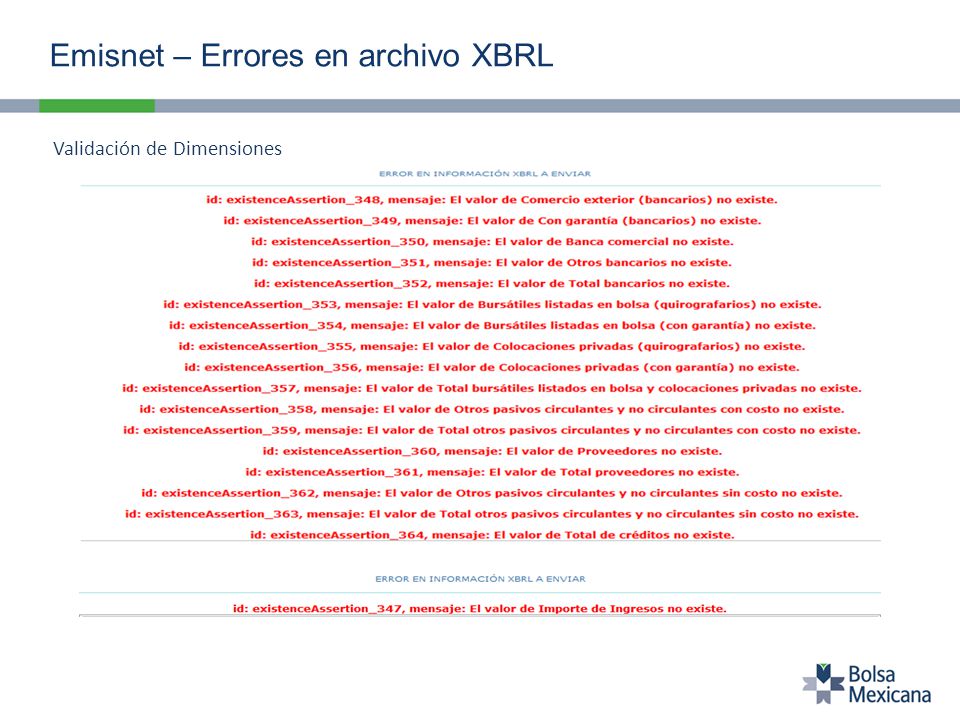 Emisnet – Errores en archivo XBRL

Validación de Dimensiones

ERROR EN INFORMACIÓN XBRL A ENVIAR

id: existenceAssertion_348, mensaje: El valor de Comercio exterior (bancarios) no existe.
id: existenceAssertion_349, mensaje: El valor de Con garantía (bancarios) no existe.
id: existenceAssertion_350, mensaje: El valor de Banca comercial no existe.
id: existenceAssertion_351, mensaje: El valor de Otros bancarios no existe.
id: existenceAssertion_352, mensaje: El valor de Total bancarios no existe.
id: existenceAssertion_353, mensaje: El valor de Bursátiles listadas en bolsa (quirografarios) no existe.
id: existenceAssertion_354, mensaje: El valor de Bursátiles listadas en bolsa (con garantía) no existe.
id: existenceAssertion_355, mensaje: El valor de Colocaciones privadas (quirografarios) no existe.
id: existenceAssertion_356, mensaje: El valor de Colocaciones privadas (con garantía) no existe.
id: existenceAssertion_357, mensaje: El valor de Total bursátiles listados en bolsa y colocaciones privadas no existe.
id: existenceAssertion_358, mensaje: El valor de Otros pasivos circulantes y no circulantes con costo no existe.
id: existenceAssertion_359, mensaje: El valor de Total otros pasivos circulantes y no circulantes con costo no existe.
id: existenceAssertion_360, mensaje: El valor de Proveedores no existe.
id: existenceAssertion_361, mensaje: El valor de Total proveedores no existe.
id: existenceAssertion_362, mensaje: El valor de Otros pasivos circulantes y no circulantes sin costo no existe.
id: existenceAssertion_363, mensaje: El valor de Total otros pasivos circulantes y no circulantes sin costo no existe.
id: existenceAssertion_364, mensaje: El valor de Total de créditos no existe.

ERROR EN INFORMACIÓN XBRL A ENVIAR

id: existenceAssertion_347, mensaje: El valor de Importe de Ingresos no existe.

Bolsa Mexicana